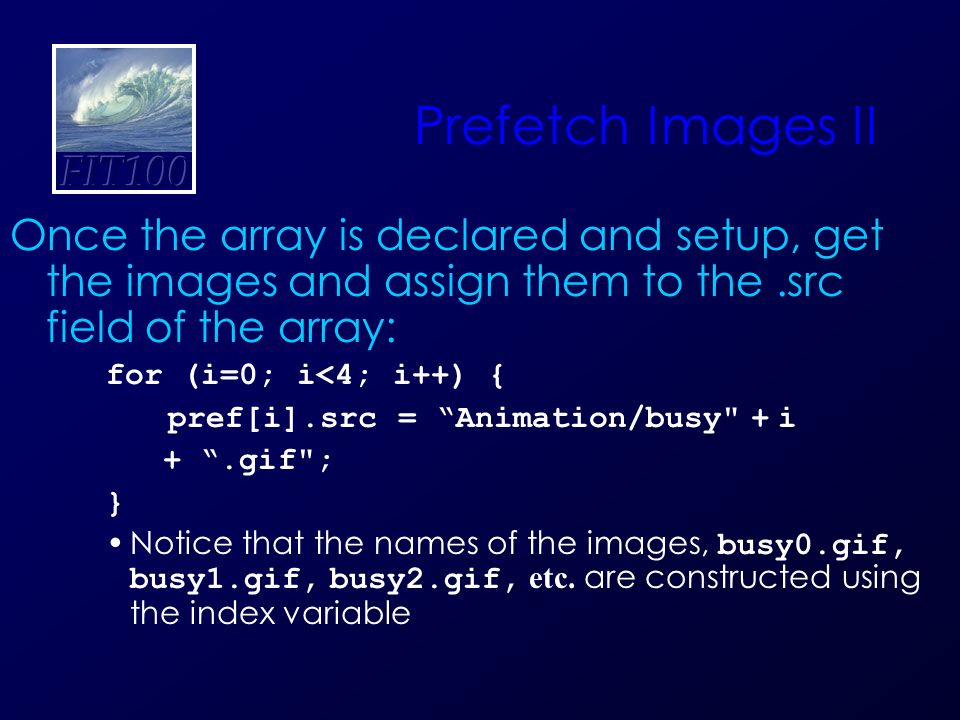 FIT100

Prefetch Images II

Once the array is declared and setup, get the images and assign them to the .src field of the array:

for (i=0; i<4; i++) {
pref[i].src = “Animation/busy" + i
+ “.gif";
}

• Notice that the names of the images, busy0.gif, busy1.gif, busy2.gif, etc. are constructed using the index variable